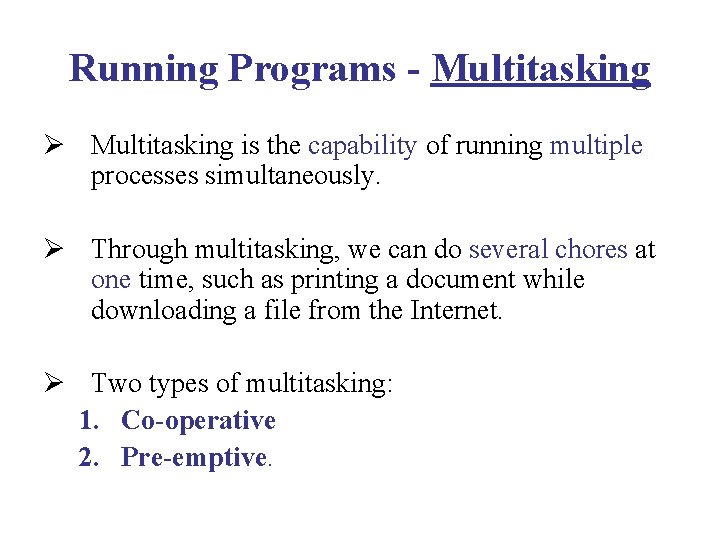 Running Programs - Multitasking

➢ Multitasking is the capability of running multiple processes simultaneously.

➢ Through multitasking, we can do several chores at one time, such as printing a document while downloading a file from the Internet.

➢ Two types of multitasking:
1. Co-operative
2. Pre-emptive.